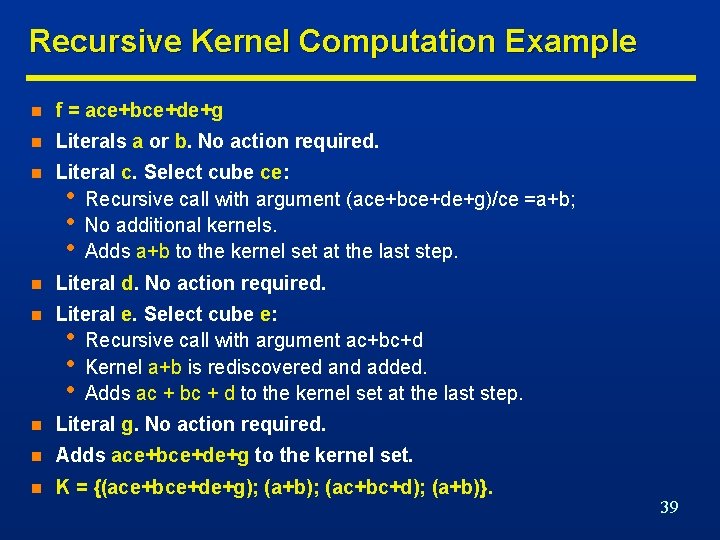 Recursive Kernel Computation Example

- f = ace+bce+de+g
- Literals a or b. No action required.
- Literal c. Select cube ce:
  - Recursive call with argument (ace+bce+de+g)/ce =a+b;
  - No additional kernels.
  - Adds a+b to the kernel set at the last step.
- Literal d. No action required.
- Literal e. Select cube e:
  - Recursive call with argument ac+bc+d
  - Kernel a+b is rediscovered and added.
  - Adds ac + bc + d to the kernel set at the last step.
- Literal g. No action required.
- Adds ace+bce+de+g to the kernel set.
- K = {(ace+bce+de+g); (a+b); (ac+bc+d); (a+b)}.

39